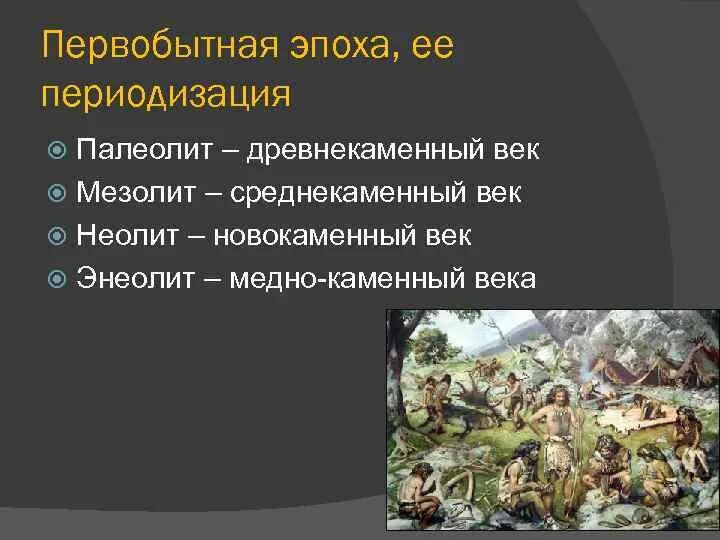 Первобытная эпоха, ее периодизация

Палеолит – древнекаменный век
Мезолит – среднекаменный век
Неолит – новокаменный век
Энеолит – медно-каменный века